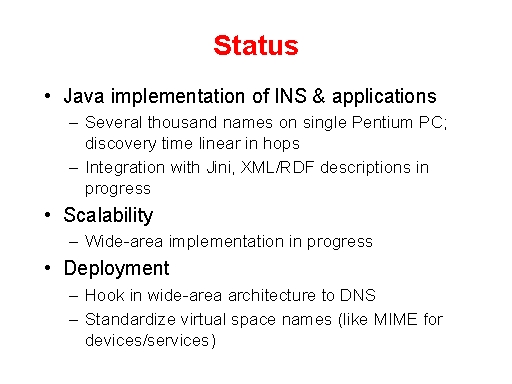 Status

• Java implementation of INS & applications
– Several thousand names on single Pentium PC; discovery time linear in hops
– Integration with Jini, XML/RDF descriptions in progress

• Scalability
– Wide-area implementation in progress

• Deployment
– Hook in wide-area architecture to DNS
– Standardize virtual space names (like MIME for devices/services)